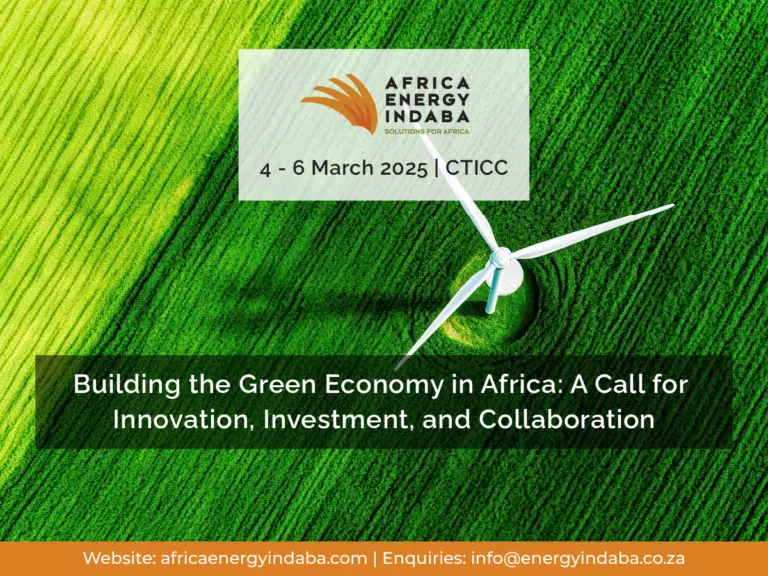 AFRICA ENERGY INDABA
SOLUTIONS FOR AFRICA

4 - 6 March 2025 | CTICC

Building the Green Economy in Africa: A Call for Innovation, Investment, and Collaboration

Website: africaenergyindaba.com | Enquiries: info@energyindaba.co.za